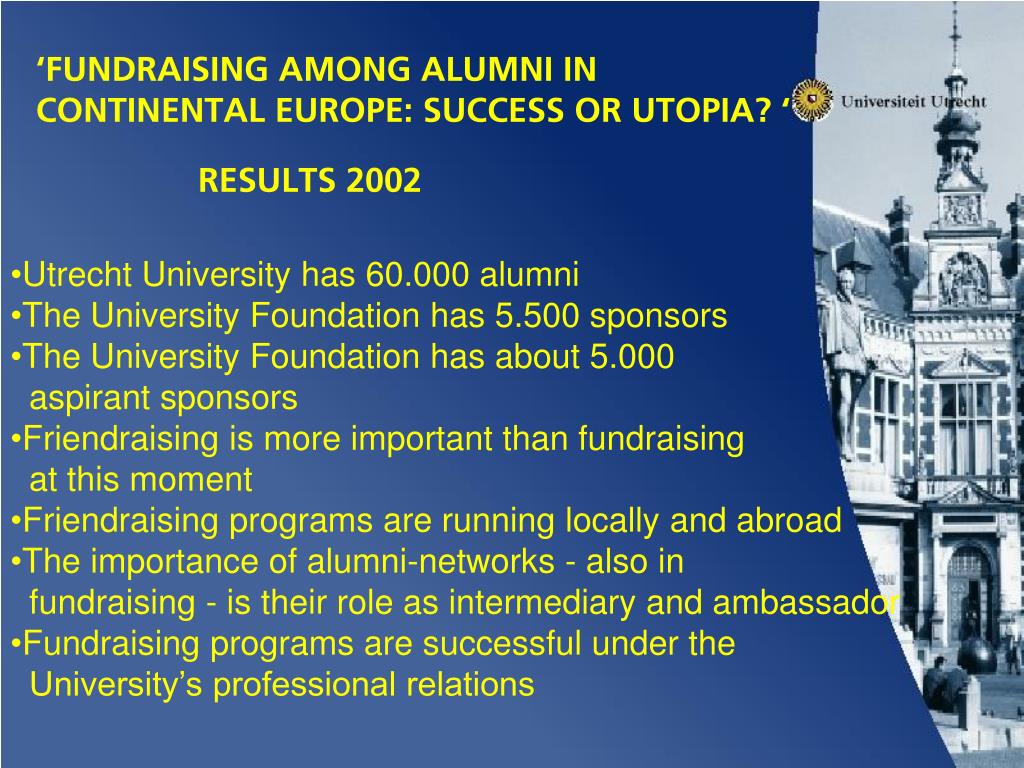 ‘FUNDRAISING AMONG ALUMNI IN CONTINENTAL EUROPE: SUCCESS OR UTOPIA? ‘

Universiteit Utrecht

RESULTS 2002

•Utrecht University has 60.000 alumni
•The University Foundation has 5.500 sponsors
•The University Foundation has about 5.000 aspirant sponsors
•Friendraising is more important than fundraising at this moment
•Friendraising programs are running locally and abroad
•The importance of alumni-networks - also in fundraising - is their role as intermediary and ambassador
•Fundraising programs are successful under the University’s professional relations